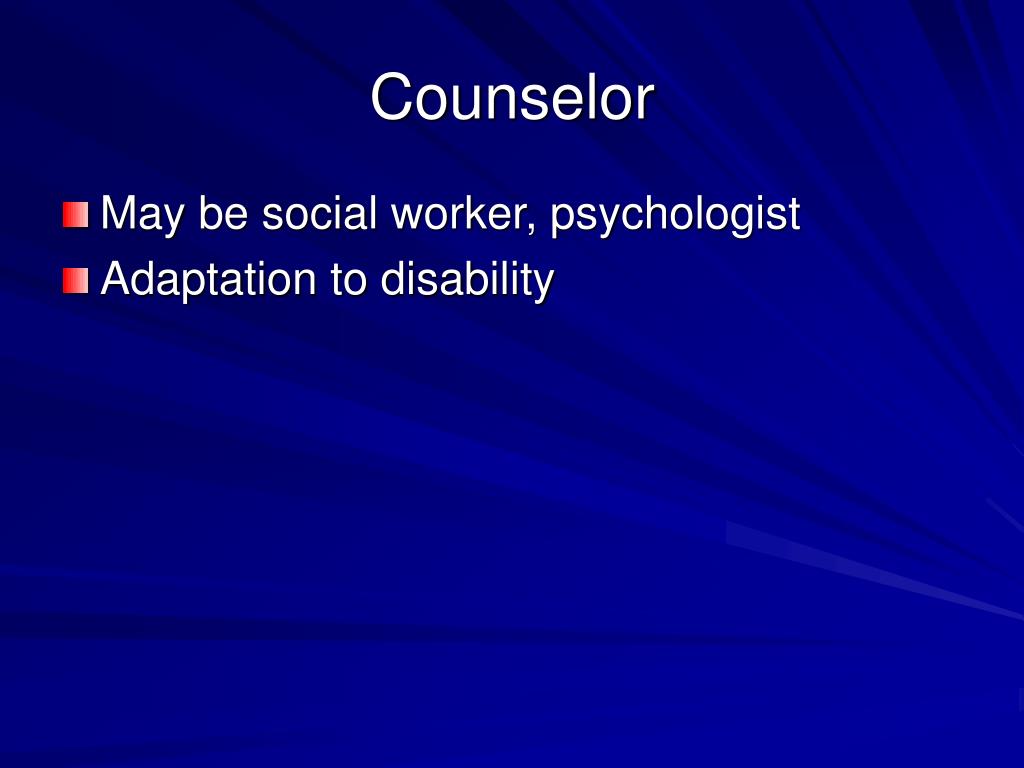 Counselor

May be social worker, psychologist
Adaptation to disability